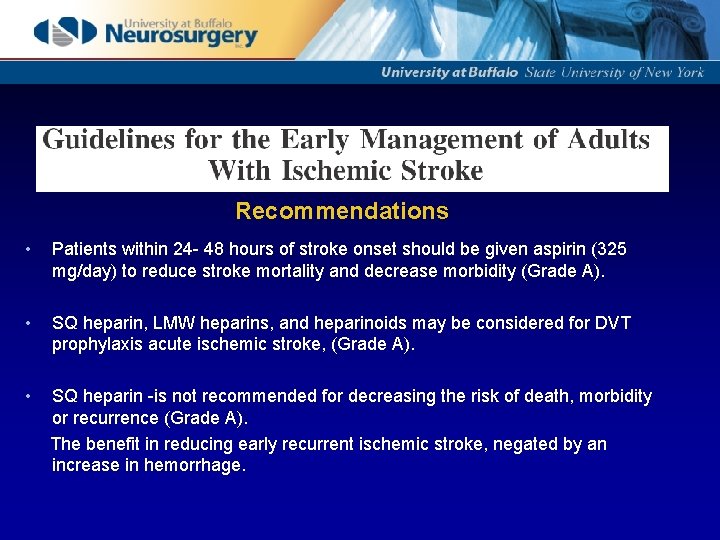 University at Buffalo
Neurosurgery
INC.

University at Buffalo State University of New York

Guidelines for the Early Management of Adults With Ischemic Stroke

Recommendations

• Patients within 24- 48 hours of stroke onset should be given aspirin (325 mg/day) to reduce stroke mortality and decrease morbidity (Grade A).

• SQ heparin, LMW heparins, and heparinoids may be considered for DVT prophylaxis acute ischemic stroke, (Grade A).

• SQ heparin -is not recommended for decreasing the risk of death, morbidity or recurrence (Grade A).

The benefit in reducing early recurrent ischemic stroke, negated by an increase in hemorrhage.